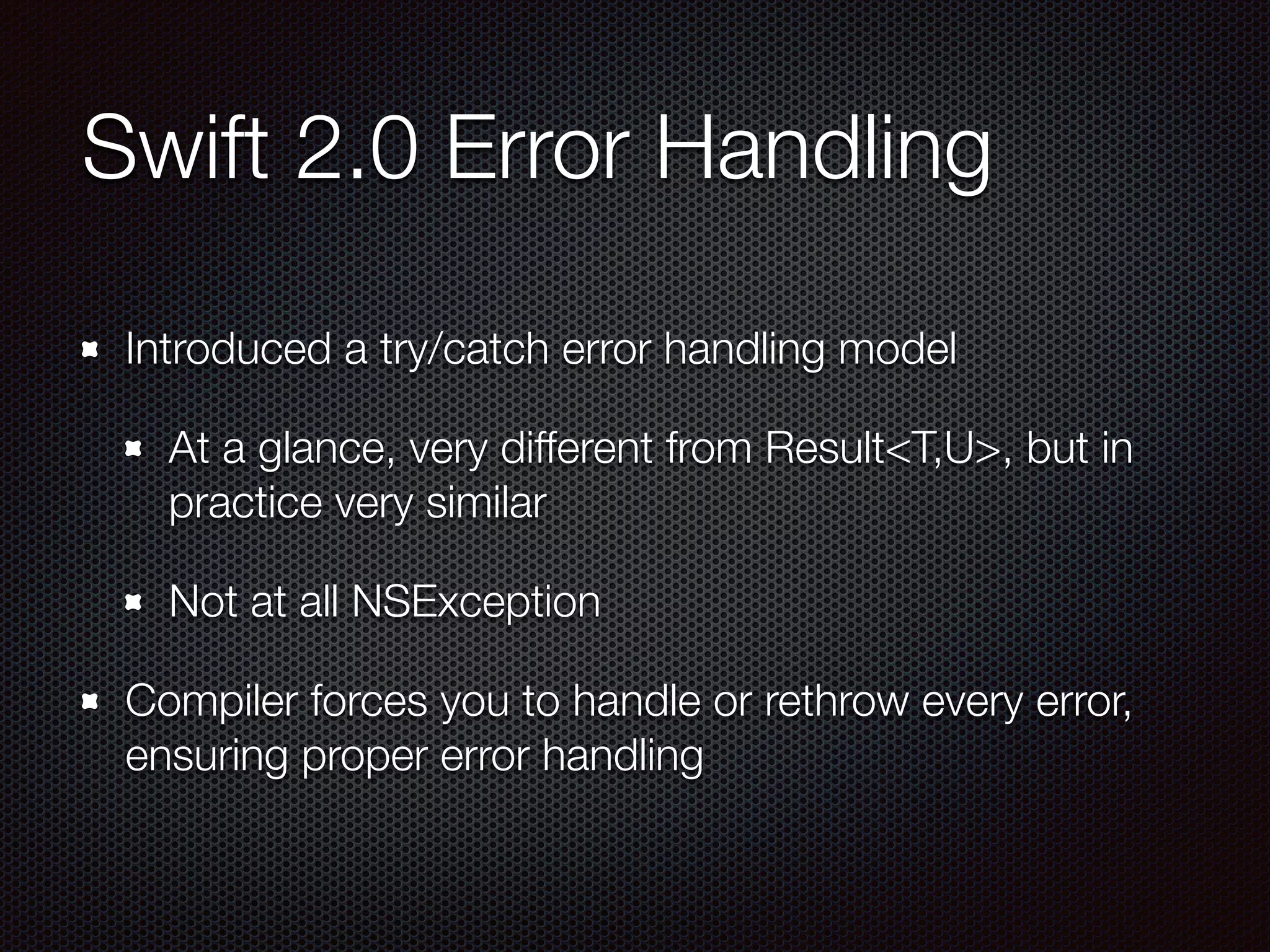 Swift 2.0 Error Handling

Introduced a try/catch error handling model

At a glance, very different from Result<T,U>, but in practice very similar

Not at all NSException

Compiler forces you to handle or rethrow every error, ensuring proper error handling